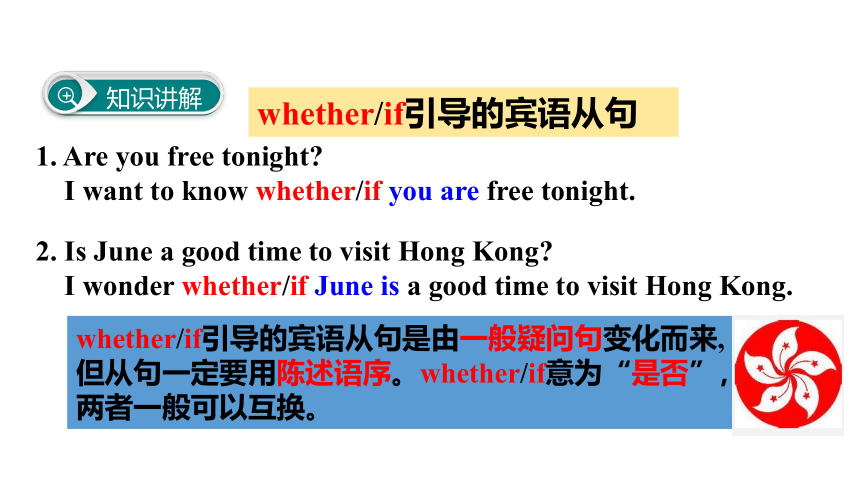 知识讲解

whether/if引导的宾语从句

1. Are you free tonight?
I want to know whether/if you are free tonight.

2. Is June a good time to visit Hong Kong?
I wonder whether/if June is a good time to visit Hong Kong.

whether/if引导的宾语从句是由一般疑问句变化而来，但从句一定要用陈述语序。whether/if意为“是否”，两者一般可以互换。